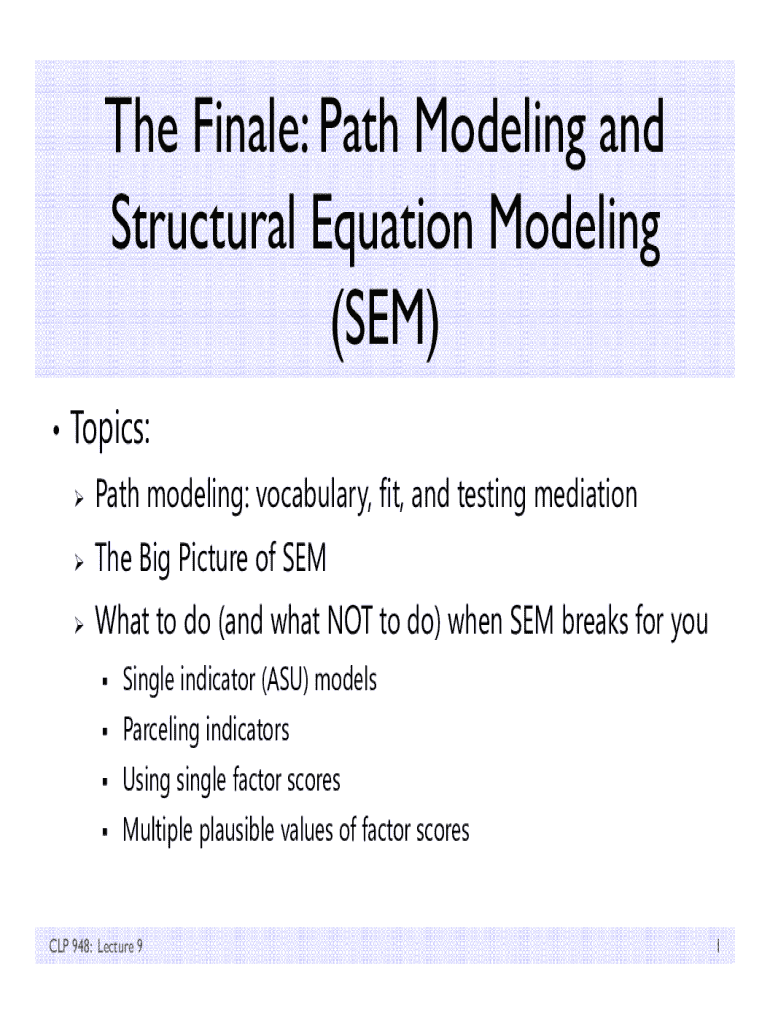 The Finale: Path Modeling and Structural Equation Modeling (SEM)

• Topics:

➢ Path modeling: vocabulary, fit, and testing mediation

➢ The Big Picture of SEM

➢ What to do (and what NOT to do) when SEM breaks for you

▪ Single indicator (ASU) models

▪ Parceling indicators

▪ Using single factor scores

▪ Multiple plausible values of factor scores

CLP 948: Lecture 9

1